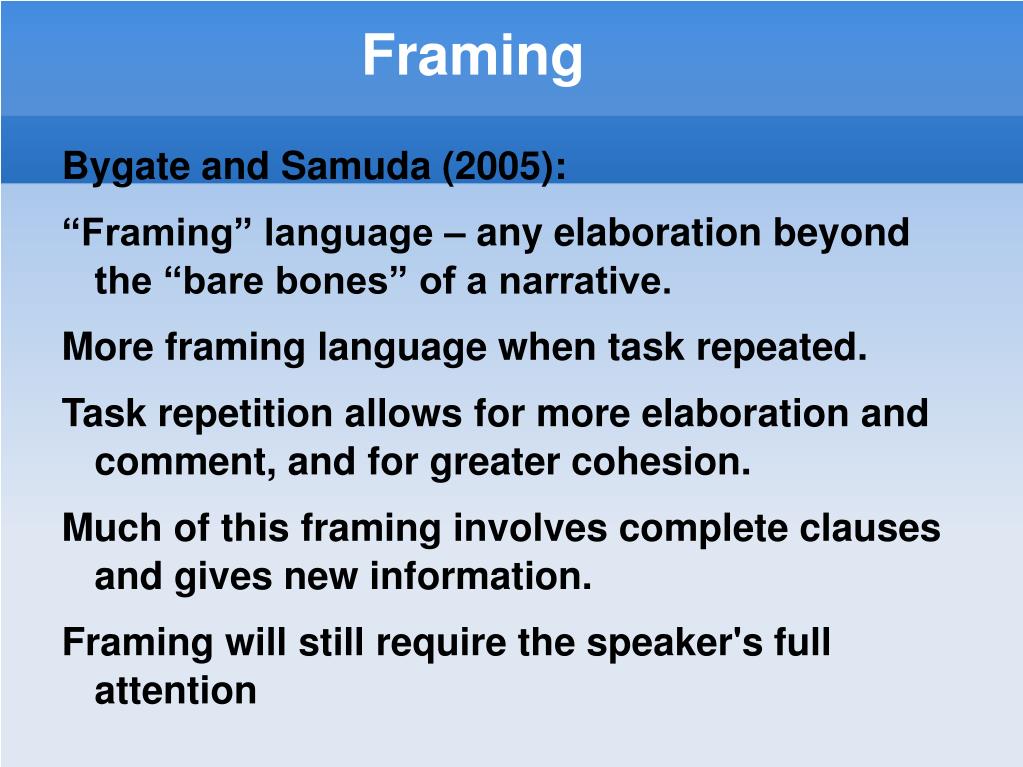 Framing

Bygate and Samuda (2005):

“Framing” language – any elaboration beyond the “bare bones” of a narrative.

More framing language when task repeated.

Task repetition allows for more elaboration and comment, and for greater cohesion.

Much of this framing involves complete clauses and gives new information.

Framing will still require the speaker's full attention